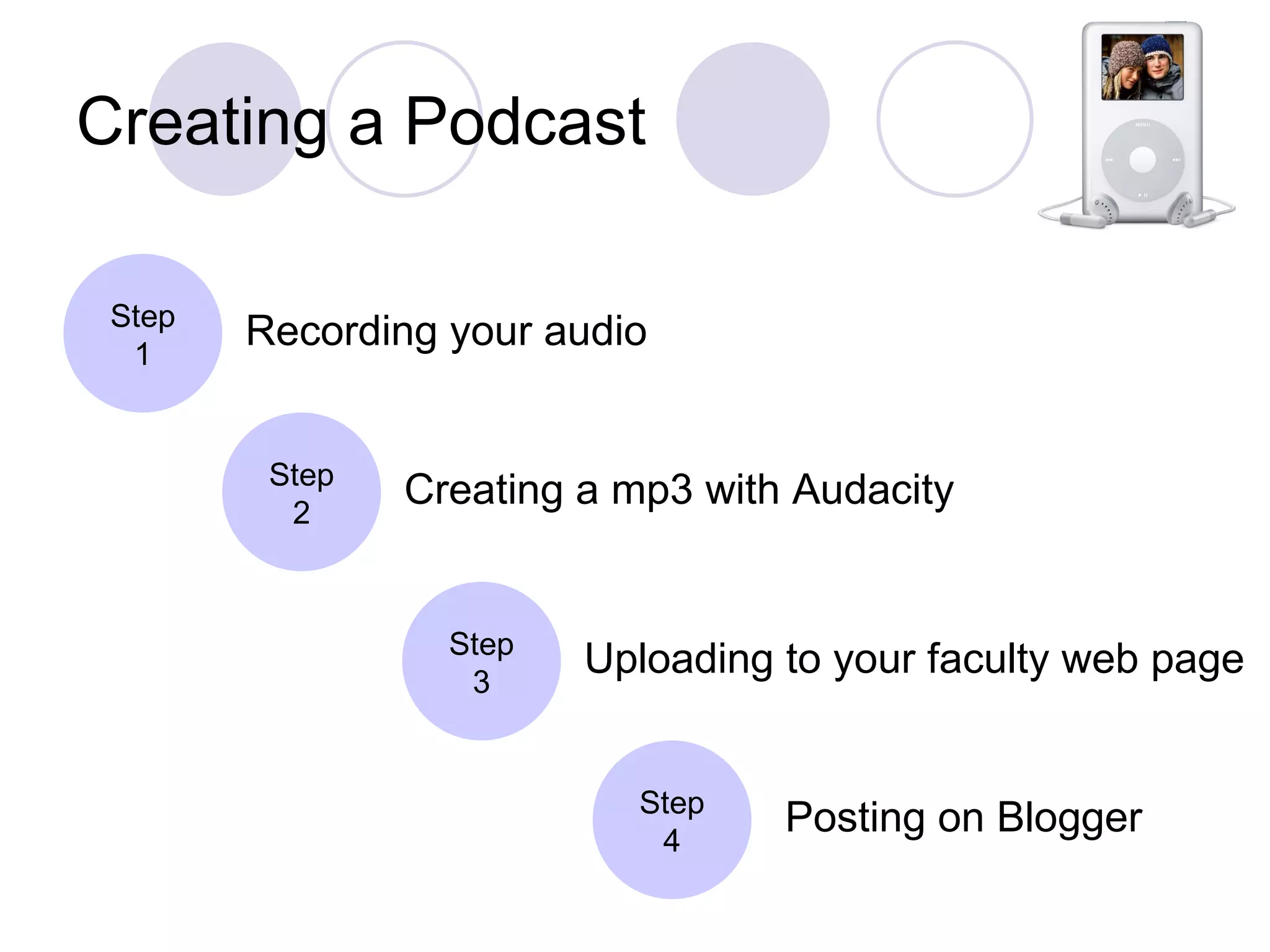 Creating a Podcast

MENU

Step 1

Recording your audio

Step 2

Creating a mp3 with Audacity

Step 3

Uploading to your faculty web page

Step 4

Posting on Blogger